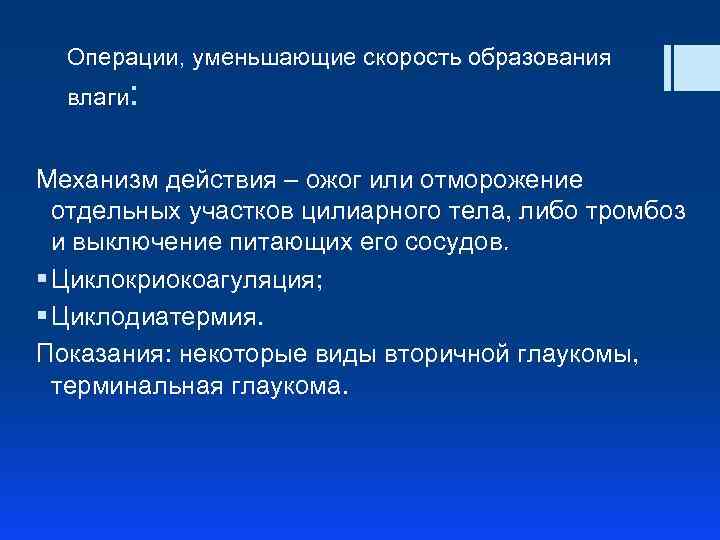 Операции, уменьшающие скорость образования влаги:

Механизм действия – ожог или отморожение отдельных участков цилиарного тела, либо тромбоз и выключение питающих его сосудов.

▪ Циклокриокоагуляция;

▪ Циклодиатермия.

Показания: некоторые виды вторичной глаукомы, терминальная глаукома.